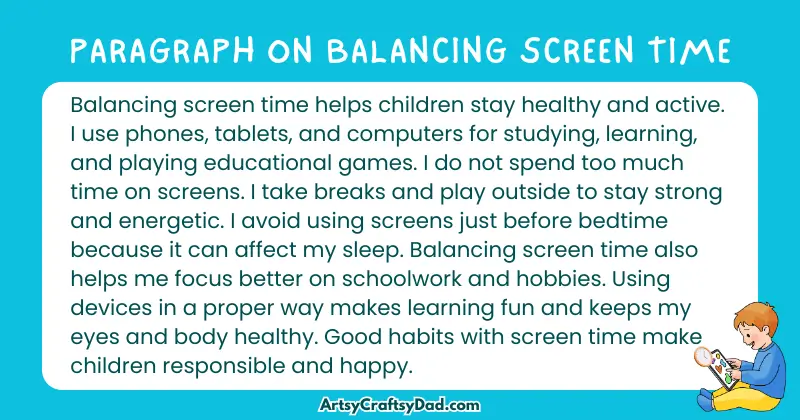 PARAGRAPH ON BALANCING SCREEN TIME

Balancing screen time helps children stay healthy and active. I use phones, tablets, and computers for studying, learning, and playing educational games. I do not spend too much time on screens. I take breaks and play outside to stay strong and energetic. I avoid using screens just before bedtime because it can affect my sleep. Balancing screen time also helps me focus better on schoolwork and hobbies. Using devices in a proper way makes learning fun and keeps my eyes and body healthy. Good habits with screen time make children responsible and happy.

ArtsyCraftsyDad.com